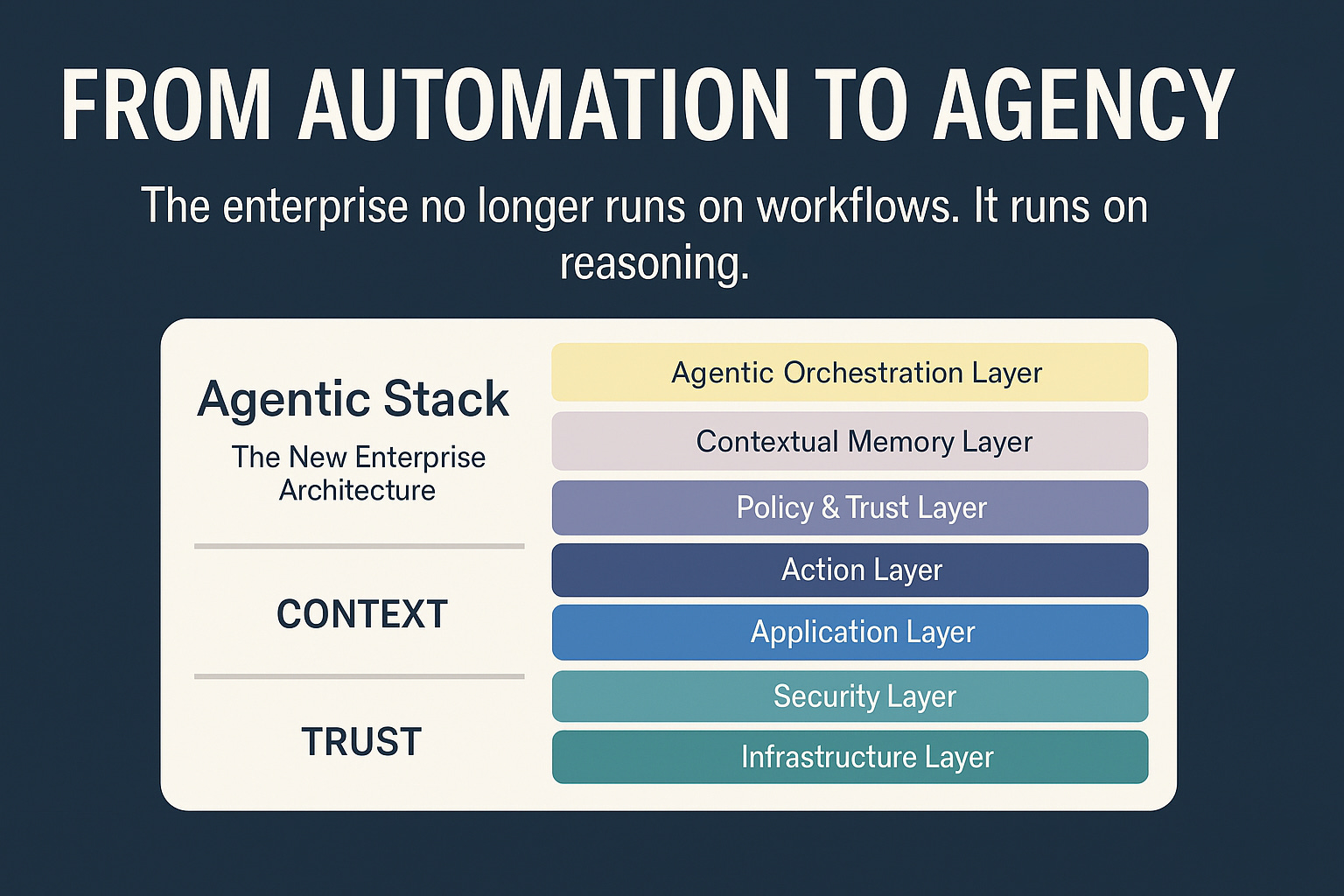 FROM AUTOMATION TO AGENCY

The enterprise no longer runs on workflows. It runs on reasoning.

Agentic Stack

The New Enterprise Architecture

CONTEXT

TRUST

Agentic Orchestration Layer

Contextual Memory Layer

Policy & Trust Layer

Action Layer

Application Layer

Security Layer

Infrastructure Layer